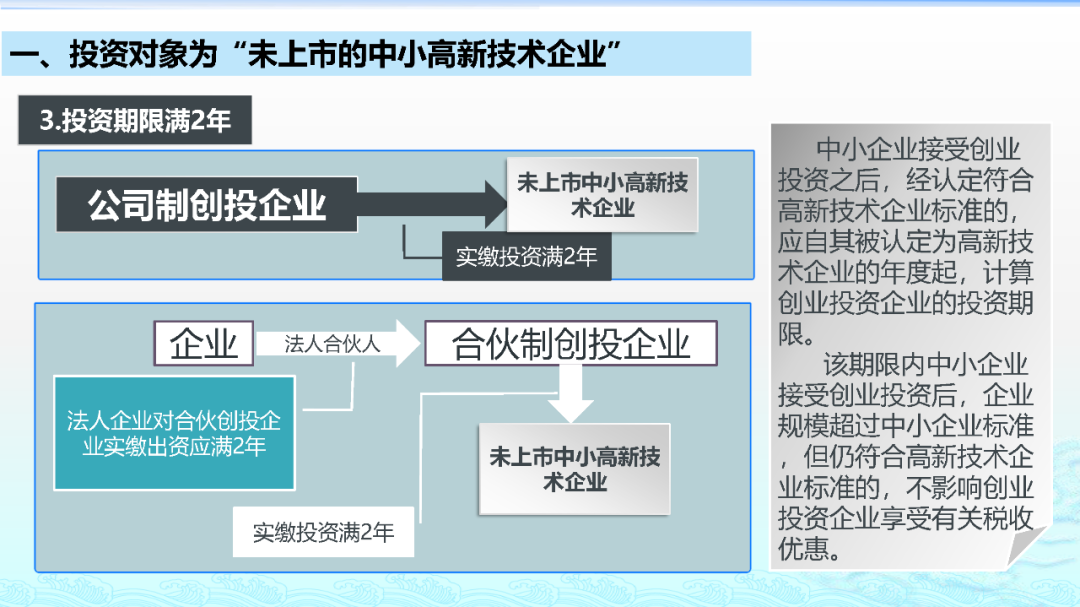 一、投资对象为“未上市的中小高新技术企业”

3.投资期限满2年

公司制创投企业

未上市中小高新技术企业

实缴投资满2年

企业

法人合伙人

合伙制创投企业

法人企业对合伙创投企业实缴出资应满2年

未上市中小高新技术企业

实缴投资满2年

中小企业接受创业投资之后，经认定符合高新技术企业标准的，应自其被认定为高新技术企业的年度起，计算创业投资企业的投资期限。

该期限内中小企业接受创业投资后，企业规模超过中小企业标准，但仍符合高新技术企业标准的，不影响创业投资企业享受有关税收优惠。